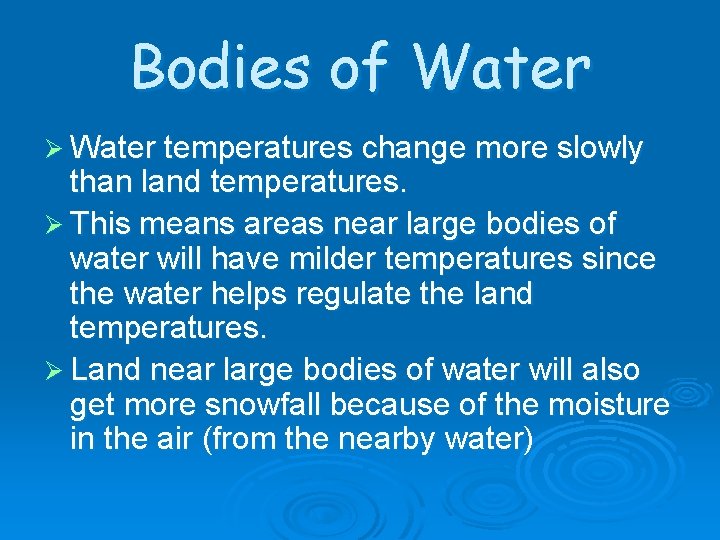 Bodies of Water

➢ Water temperatures change more slowly than land temperatures.

➢ This means areas near large bodies of water will have milder temperatures since the water helps regulate the land temperatures.

➢ Land near large bodies of water will also get more snowfall because of the moisture in the air (from the nearby water)